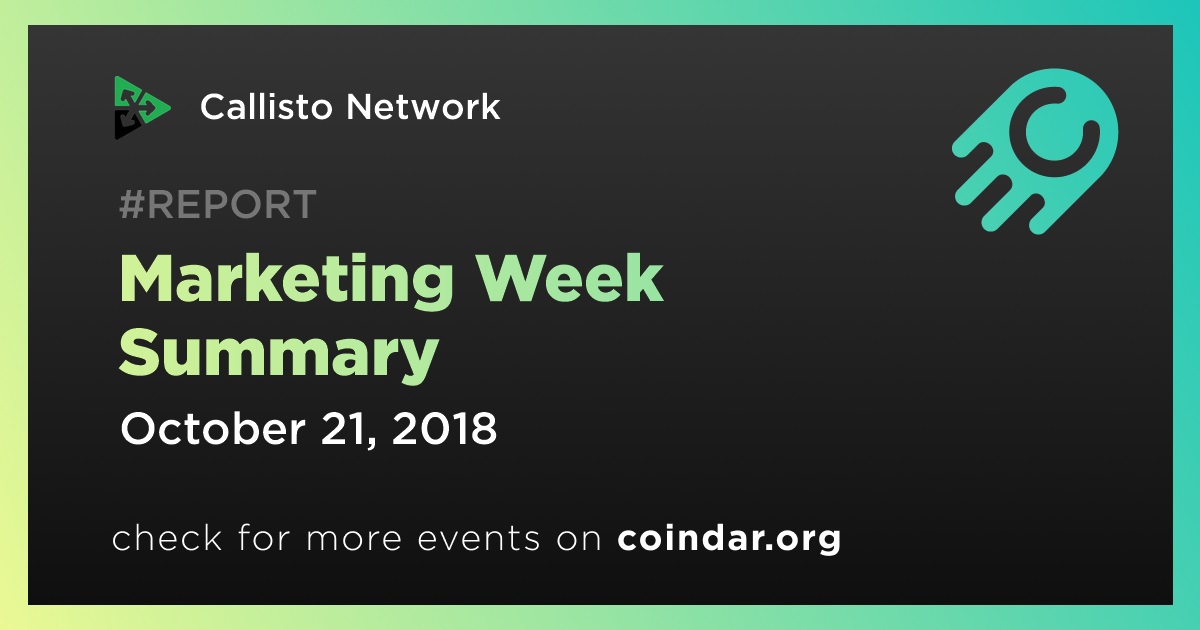 Callisto Network

#REPORT

Marketing Week Summary

October 21, 2018

check for more events on coindar.org